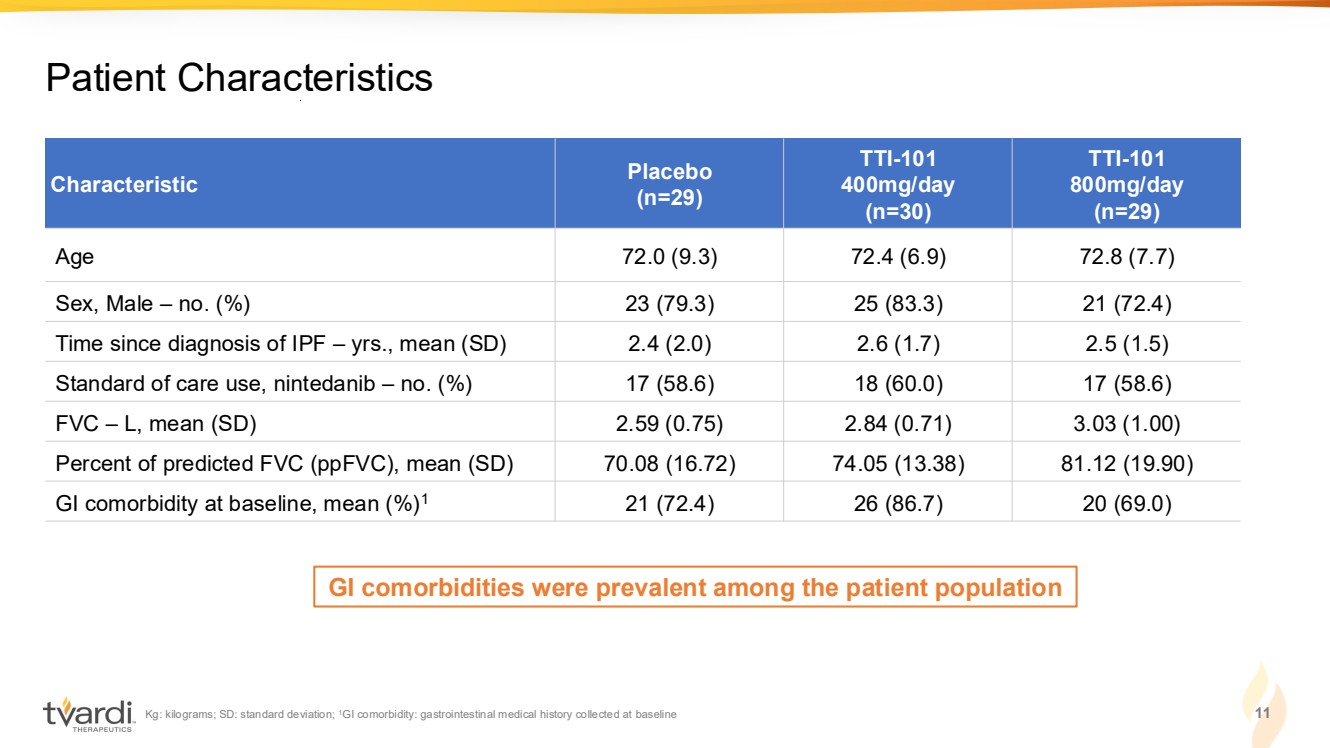 Patient Characteristics

| Characteristic | Placebo (n=29) | TTI-101 400mg/day (n=30) | TTI-101 800mg/day (n=29) |
|---|---|---|---|
| Age | 72.0 (9.3) | 72.4 (6.9) | 72.8 (7.7) |
| Sex, Male – no. (%) | 23 (79.3) | 25 (83.3) | 21 (72.4) |
| Time since diagnosis of IPF – yrs., mean (SD) | 2.4 (2.0) | 2.6 (1.7) | 2.5 (1.5) |
| Standard of care use, nintedanib – no. (%) | 17 (58.6) | 18 (60.0) | 17 (58.6) |
| FVC – L, mean (SD) | 2.59 (0.75) | 2.84 (0.71) | 3.03 (1.00) |
| Percent of predicted FVC (ppFVC), mean (SD) | 70.08 (16.72) | 74.05 (13.38) | 81.12 (19.90) |
| GI comorbidity at baseline, mean (%)$^1$ | 21 (72.4) | 26 (86.7) | 20 (69.0) |

GI comorbidities were prevalent among the patient population

tvardi THERAPEUTICS

Kg: kilograms; SD: standard deviation; $^1$GI comorbidity: gastrointestinal medical history collected at baseline

11